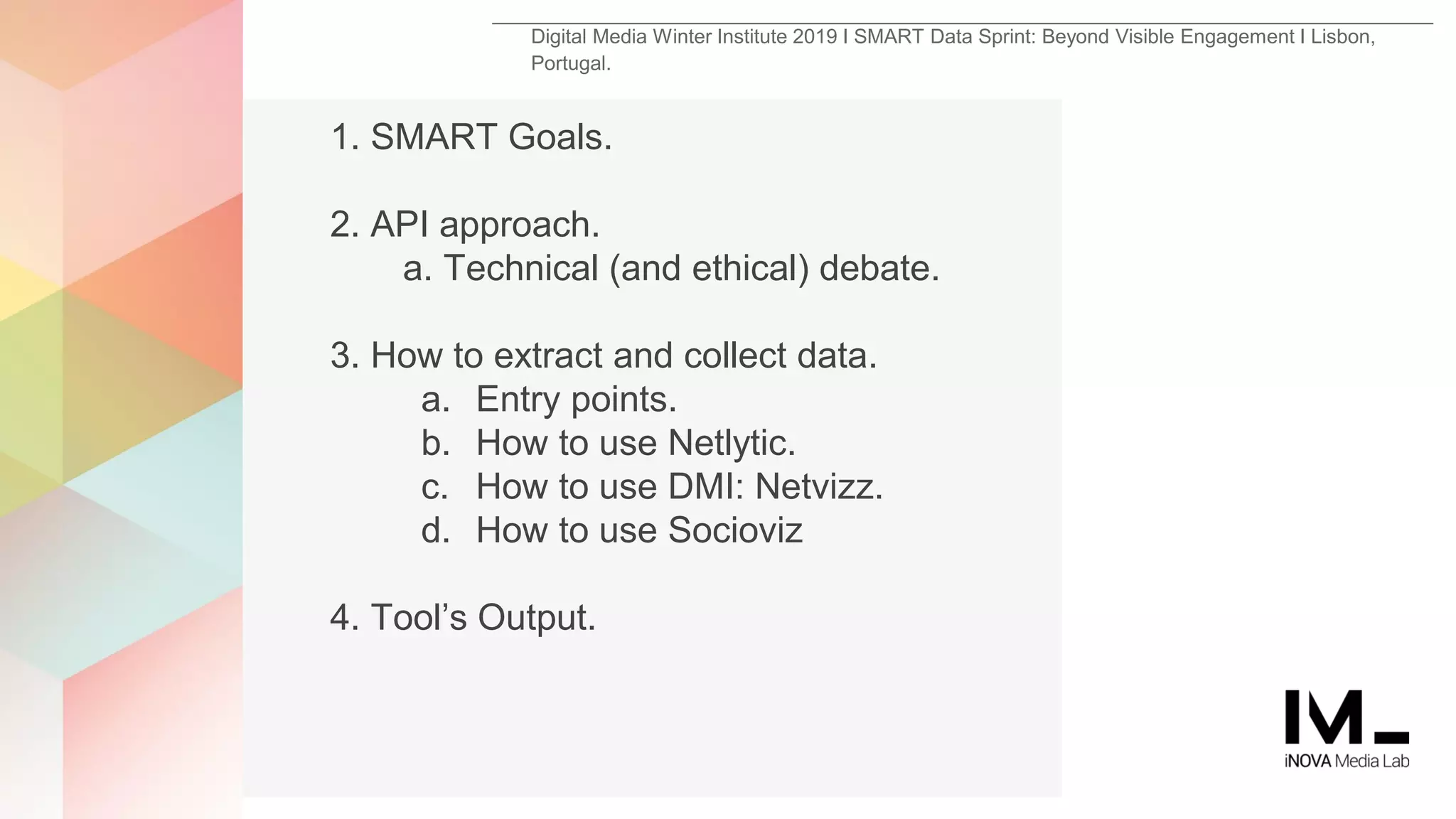 Digital Media Winter Institute 2019 I SMART Data Sprint: Beyond Visible Engagement I Lisbon, Portugal.

1. SMART Goals.

2. API approach.
a. Technical (and ethical) debate.

3. How to extract and collect data.
a. Entry points.
b. How to use Netlytic.
c. How to use DMI: Netvizz.
d. How to use Socioviz

4. Tool's Output.

IM_
iNOVA Media Lab